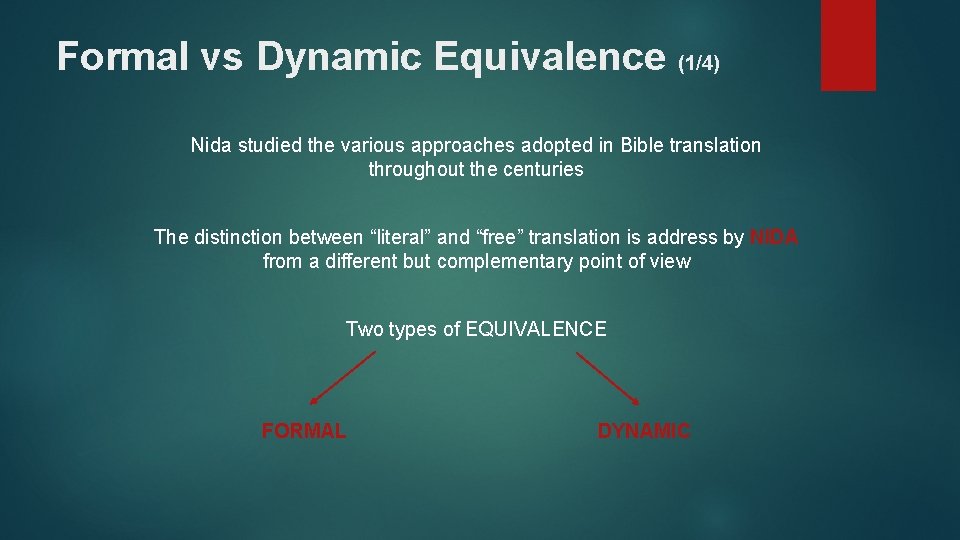 Formal vs Dynamic Equivalence (1/4)

Nida studied the various approaches adopted in Bible translation throughout the centuries

The distinction between “literal” and “free” translation is address by NIDA from a different but complementary point of view

Two types of EQUIVALENCE

FORMAL

DYNAMIC